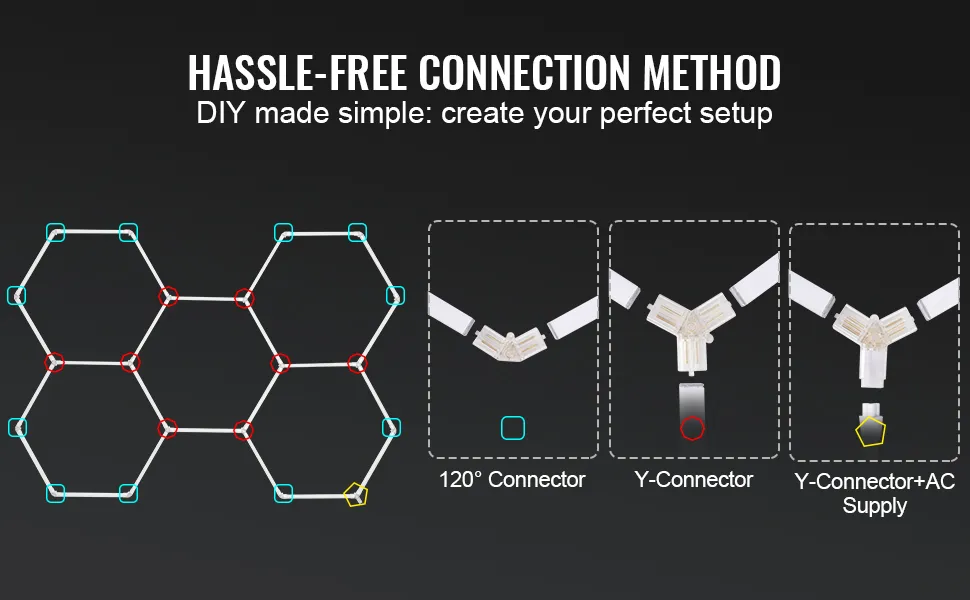 HASSLE-FREE CONNECTION METHOD
DIY made simple: create your perfect setup

120° Connector

Y-Connector

Y-Connector+AC Supply